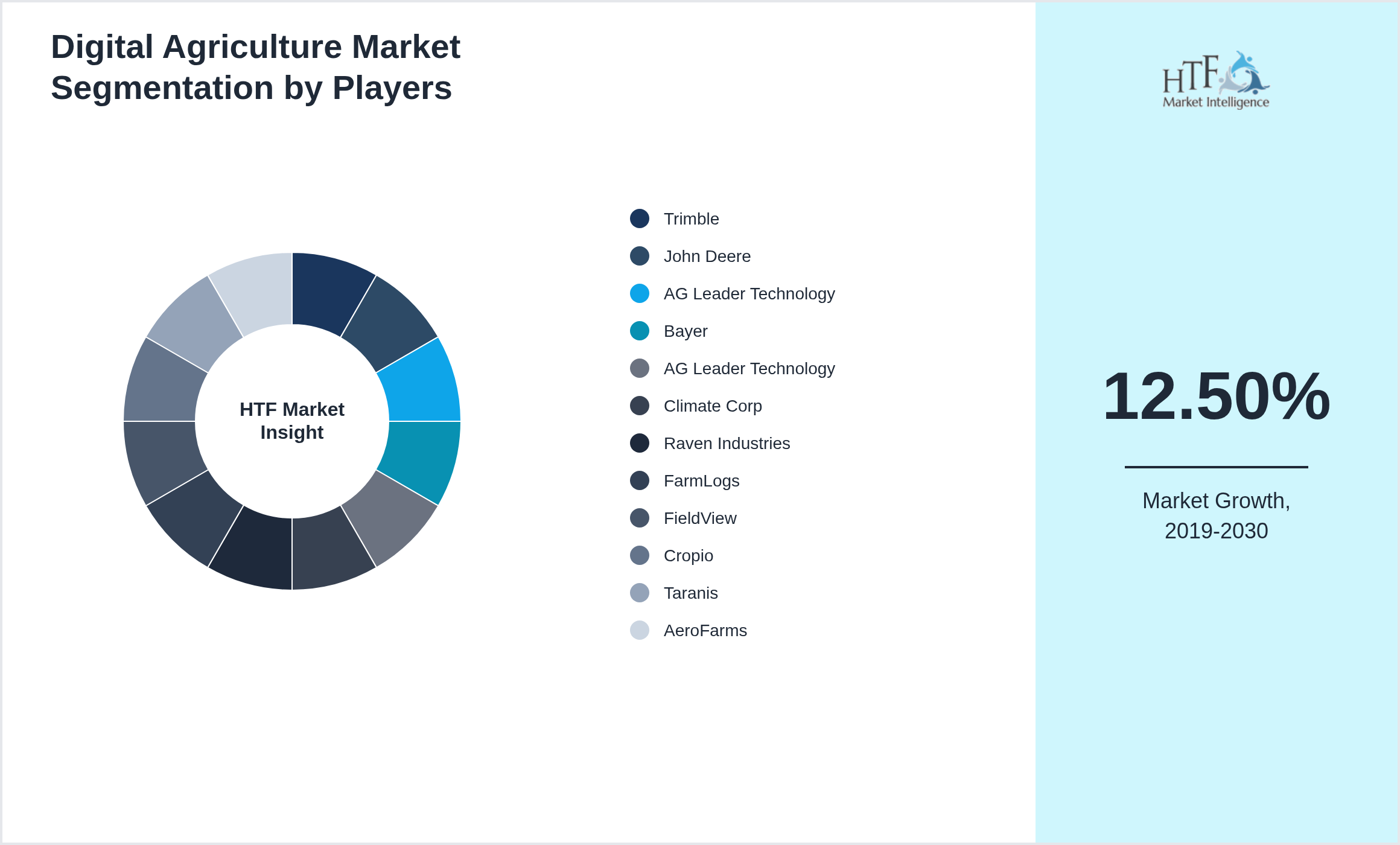 Digital Agriculture Market Segmentation by Players

HTF Market Insight

Trimble
John Deere
AG Leader Technology
Bayer
AG Leader Technology
Climate Corp
Raven Industries
FarmLogs
FieldView
Cropio
Taranis
AeroFarms

HTF Market Intelligence

12.50%

Market Growth, 2019-2030